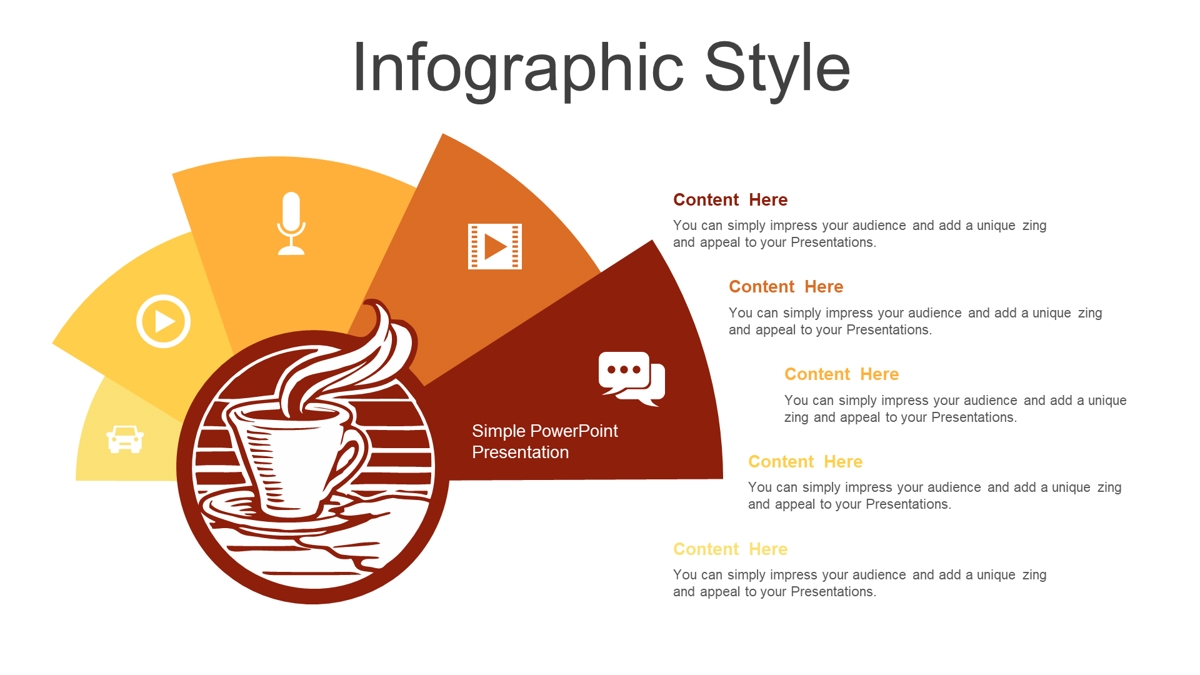 Infographic Style

Simple PowerPoint Presentation

Content Here
You can simply impress your audience and add a unique zing and appeal to your Presentations.

Content Here
You can simply impress your audience and add a unique zing and appeal to your Presentations.

Content Here
You can simply impress your audience and add a unique zing and appeal to your Presentations.

Content Here
You can simply impress your audience and add a unique zing and appeal to your Presentations.

Content Here
You can simply impress your audience and add a unique zing and appeal to your Presentations.